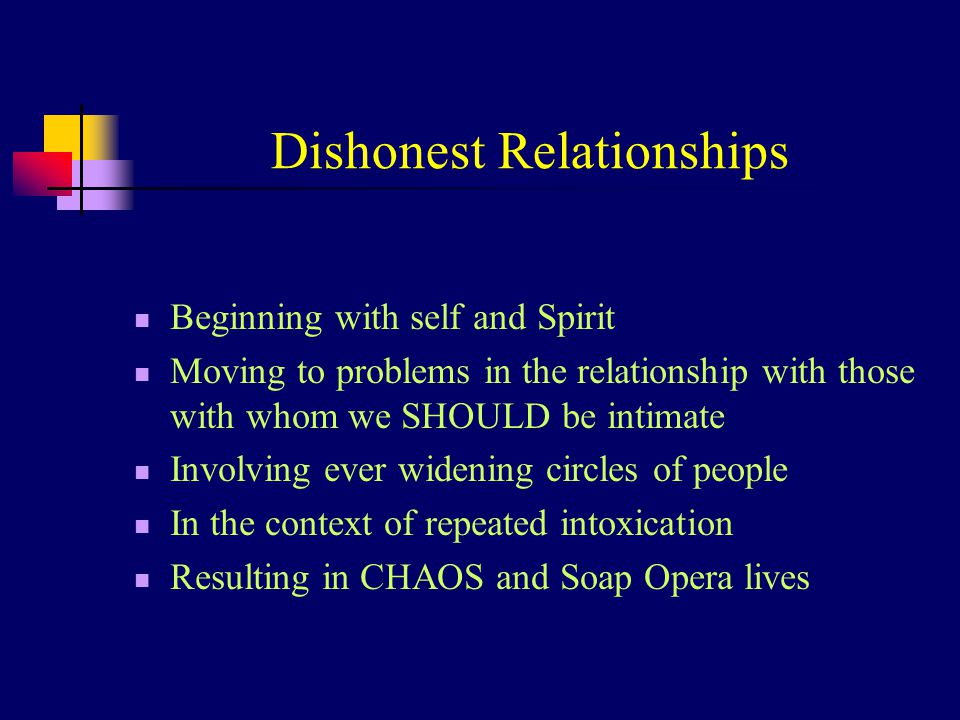 Dishonest Relationships

- Beginning with self and Spirit
- Moving to problems in the relationship with those with whom we SHOULD be intimate
- Involving ever widening circles of people
- In the context of repeated intoxication
- Resulting in CHAOS and Soap Opera lives